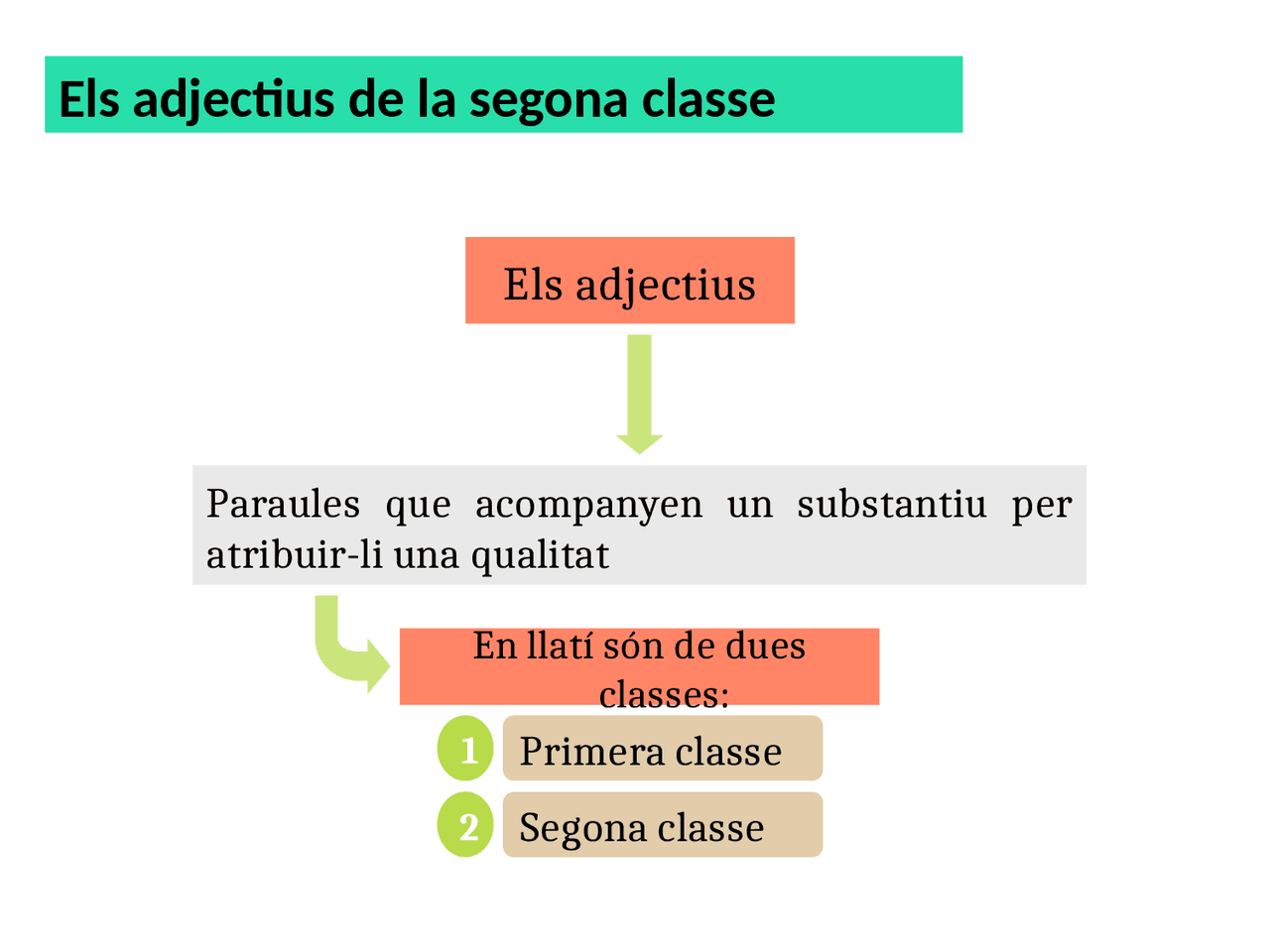 Els adjectius de la segona classe

Els adjectius

Paraules que acompanyen un substantiu per atribuir-li una qualitat

En llatí són de dues classes:

1 Primera classe

2 Segona classe